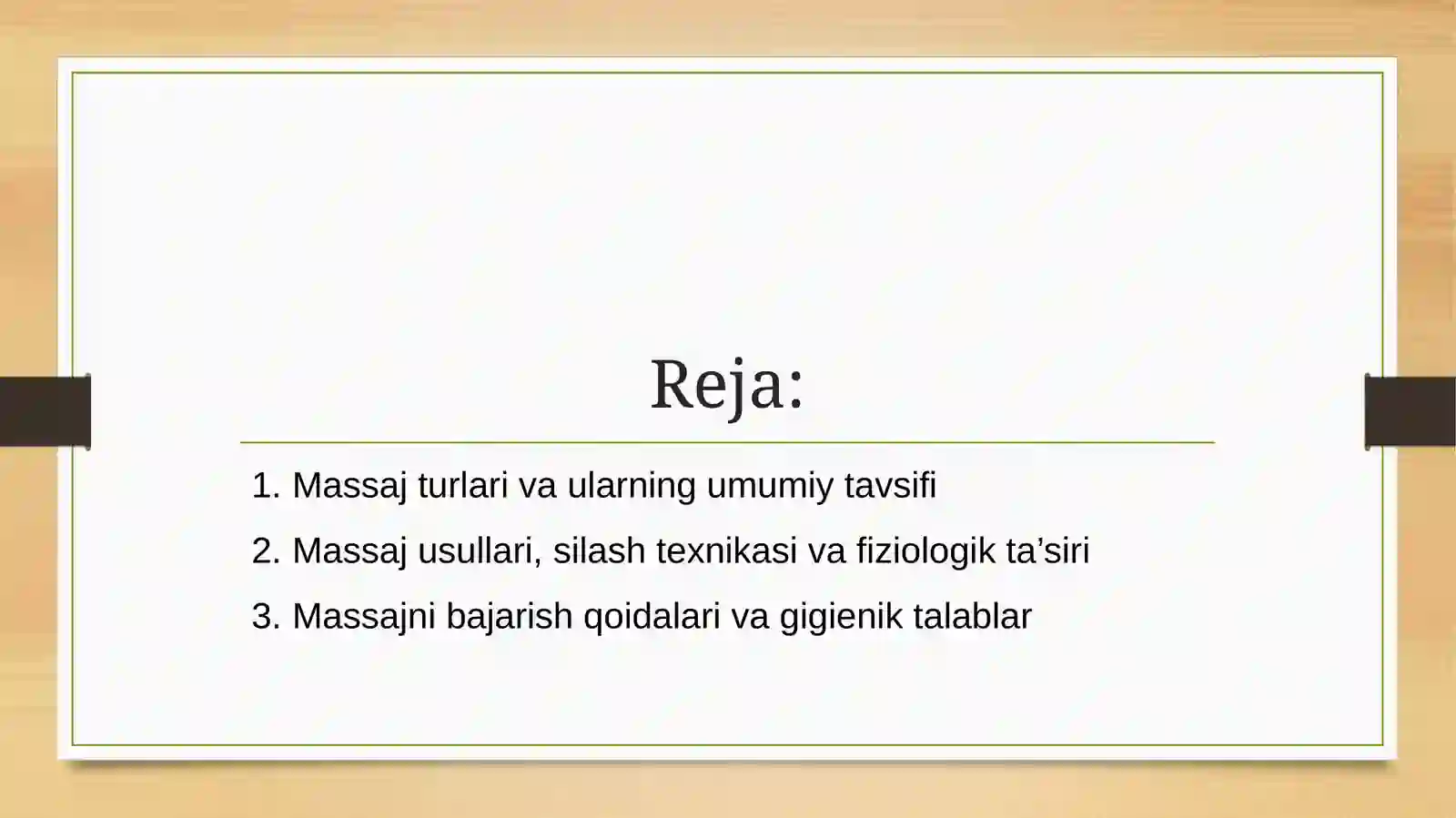 Reja:

1. Massaj turlari va ularning umumiy tavsifi
2. Massaj usullari, silash texnikasi va fiziologik ta'siri
3. Massajni bajarish qoidalari va gigienik talablar